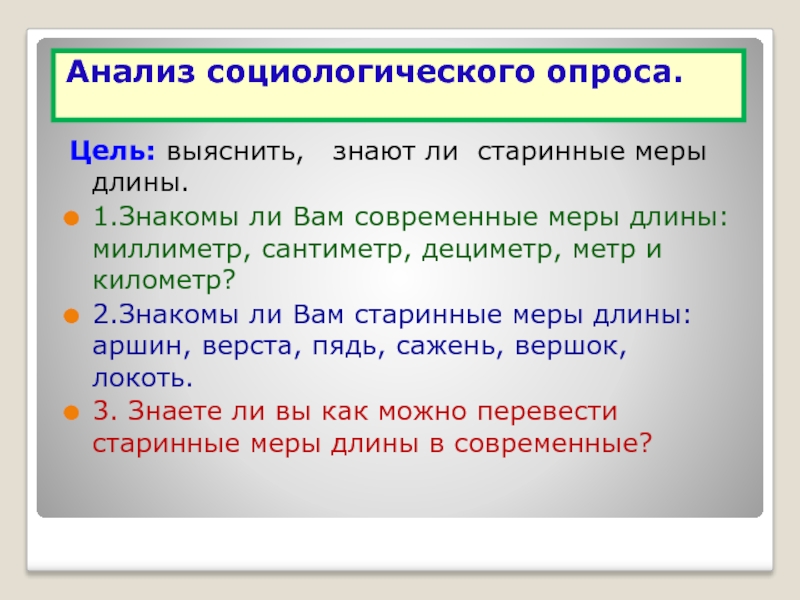 Анализ социологического опроса.

Цель: выяснить, знают ли старинные меры длины.

1.Знакомы ли Вам современные меры длины: миллиметр, сантиметр, дециметр, метр и километр?

2.Знакомы ли Вам старинные меры длины: аршин, верста, пядь, сажень, вершок, локоть.

3. Знаете ли вы как можно перевести старинные меры длины в современные?